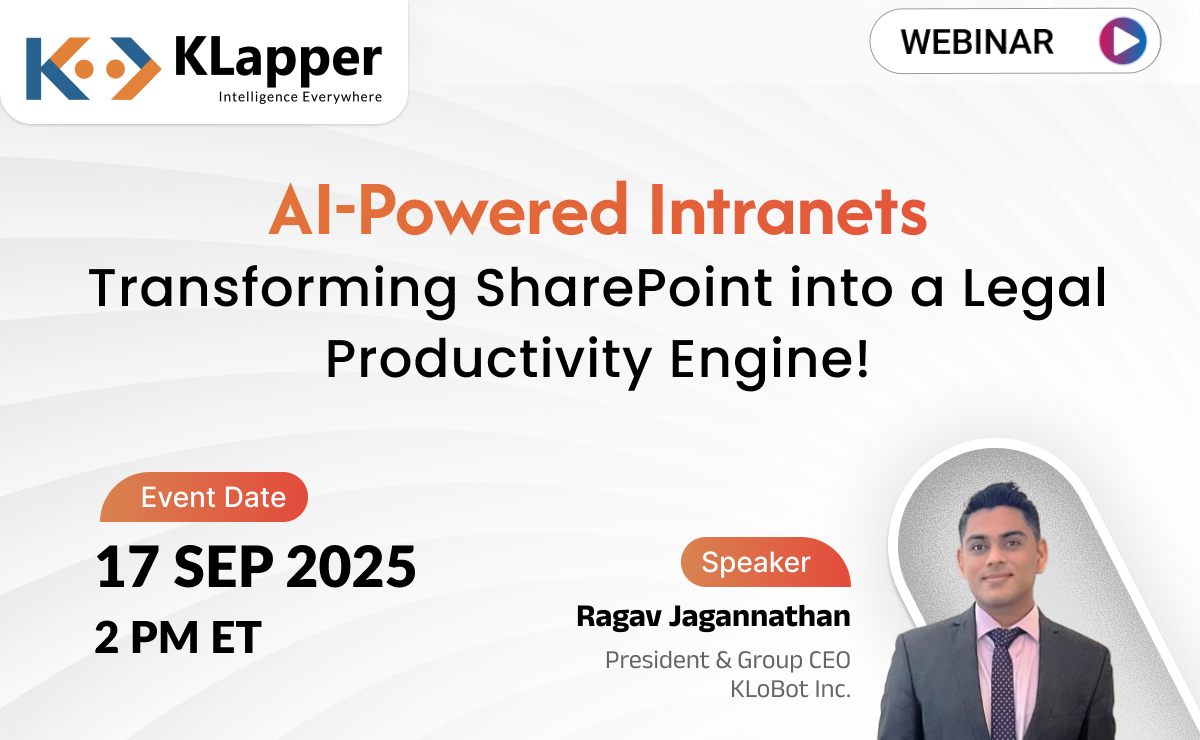 KLapper
Intelligence Everywhere

WEBINAR

AI-Powered Intranets
Transforming SharePoint into a Legal Productivity Engine!

Event Date
17 SEP 2025
2 PM ET

Speaker
Ragav Jagannathan
President & Group CEO
KLoBot Inc.